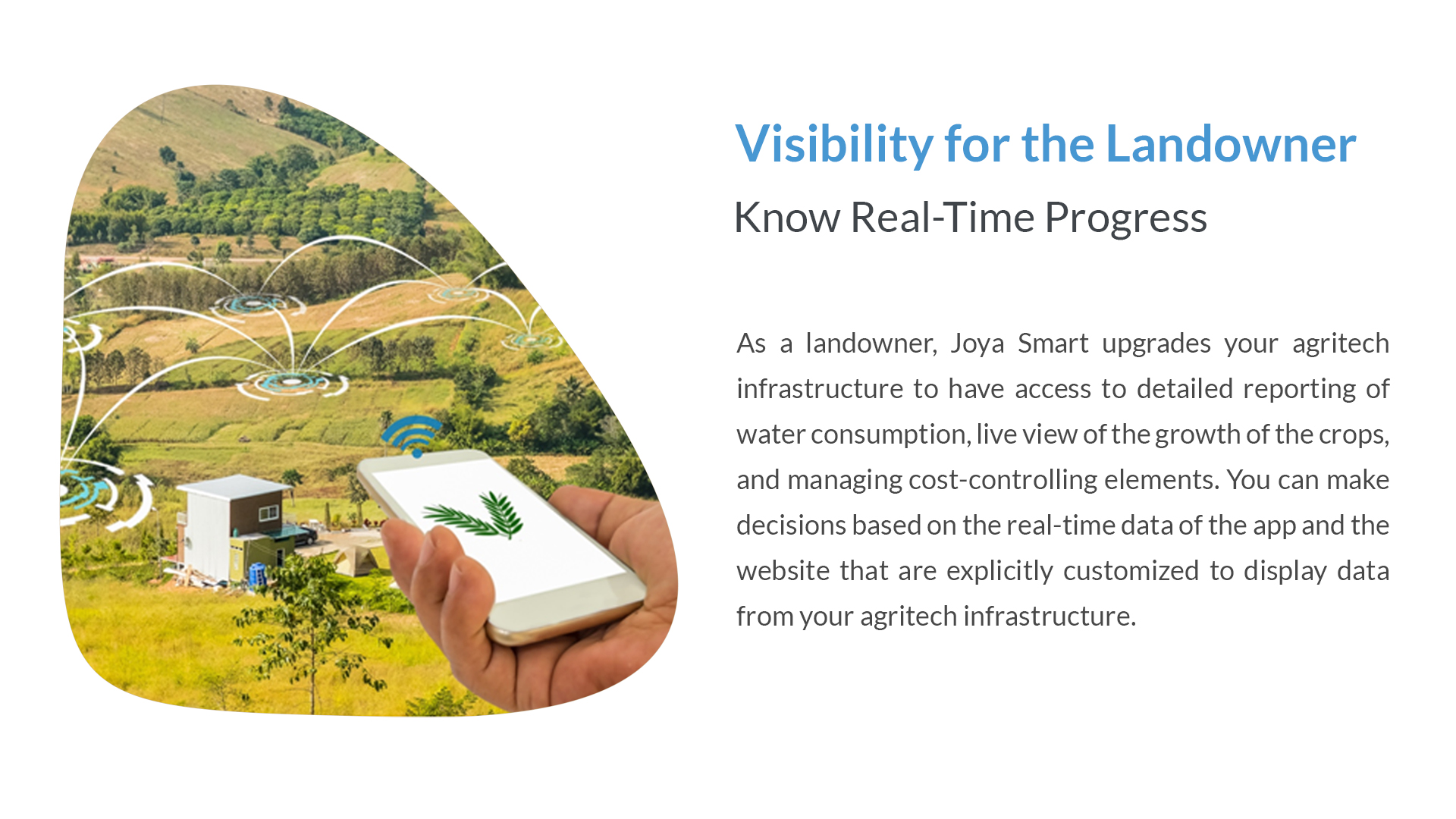 Visibility for the Landowner

Know Real-Time Progress

As a landowner, Joya Smart upgrades your agritech infrastructure to have access to detailed reporting of water consumption, live view of the growth of the crops, and managing cost-controlling elements. You can make decisions based on the real-time data of the app and the website that are explicitly customized to display data from your agritech infrastructure.